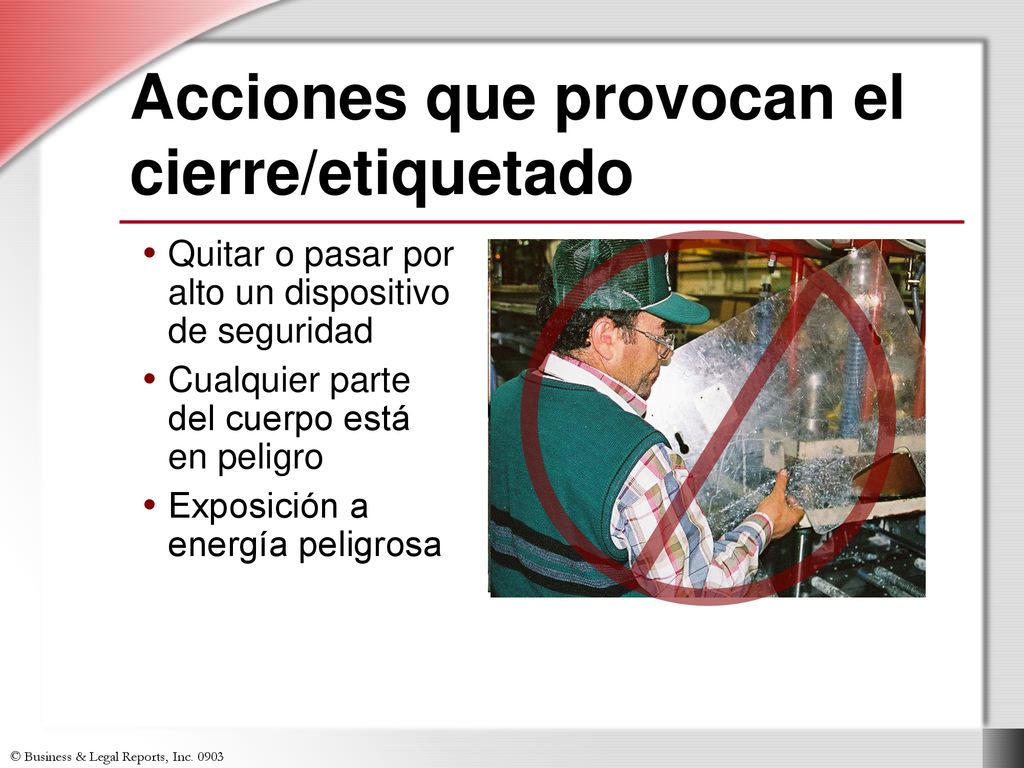 Acciones que provocan el cierre/etiquetado

• Quitar o pasar por alto un dispositivo de seguridad
• Cualquier parte del cuerpo está en peligro
• Exposición a energía peligrosa

© Business & Legal Reports, Inc. 0903